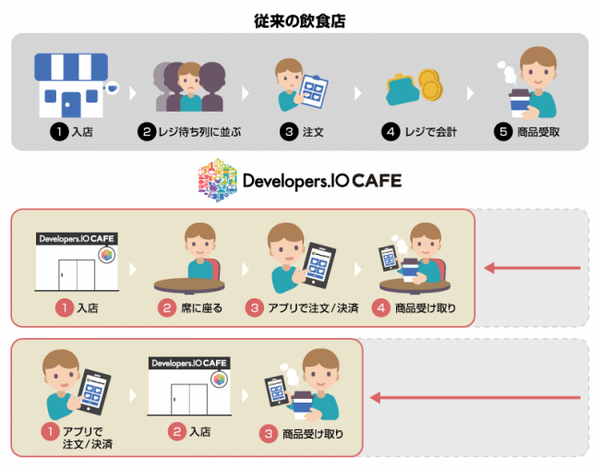 従来の飲食店

1 入店
2 レジ待ち列に並ぶ
3 注文
4 レジで会計
5 商品受取

Developers.IO CAFE

Developers.IO CAFE
1 入店
2 席に座る
3 アプリで注文/決済
4 商品受け取り

1 アプリで注文/決済
Developers.IO CAFE
2 入店
3 商品受け取り